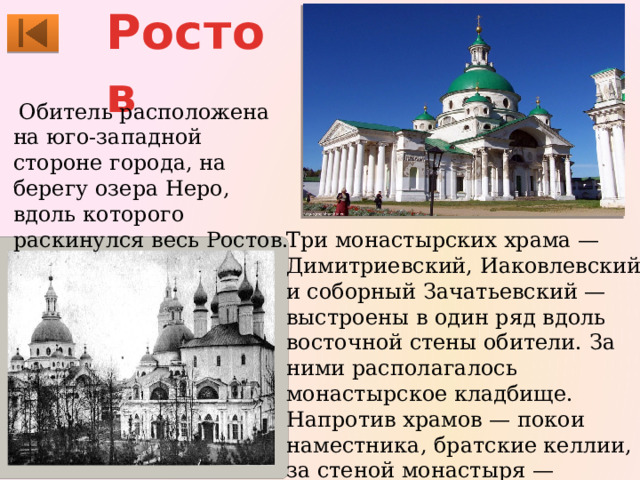 Ростов

Обитель расположена на юго-западной стороне города, на берегу озера Неро, вдоль которого раскинулся весь Ростов.

Три монастырских храма — Димитриевский, Иаковлевский и соборный Зачатьевский — выстроены в один ряд вдоль восточной стены обители. За ними располагалось монастырское кладбище. Напротив храмов — покои наместника, братские келлии, за стеной монастыря —